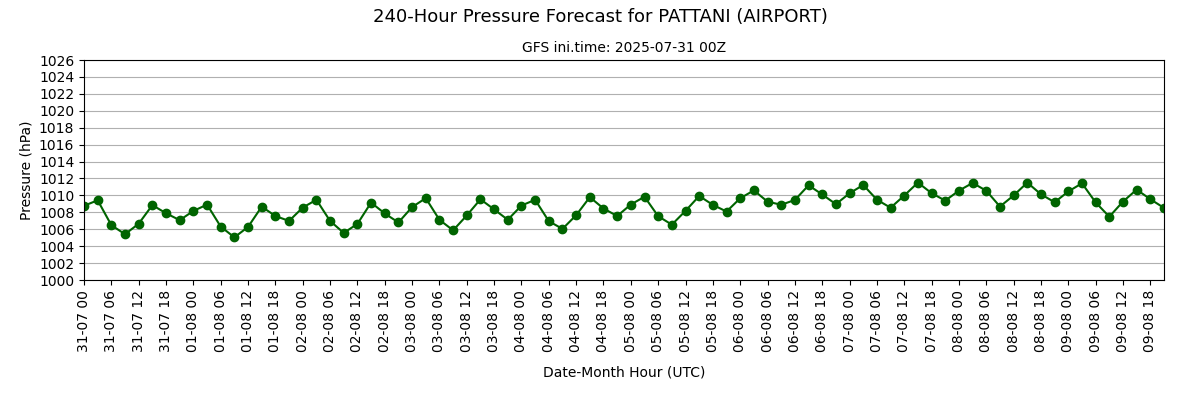 240-Hour Pressure Forecast for PATTANI (AIRPORT)

GFS ini.time: 2025-07-31 00Z

Pressure (hPa)

1026
1024
1022
1020
1018
1016
1014
1012
1010
1008
1006
1004
1002
1000

31-07 00
31-07 06
31-07 12
31-07 18
01-08 00
01-08 06
01-08 12
01-08 18
02-08 00
02-08 06
02-08 12
02-08 18
03-08 00
03-08 06
03-08 12
03-08 18
04-08 00
04-08 06
04-08 12
04-08 18
05-08 00
05-08 06
05-08 12
05-08 18
06-08 00
06-08 06
06-08 12
06-08 18
07-08 00
07-08 06
07-08 12
07-08 18
08-08 00
08-08 06
08-08 12
08-08 18
09-08 00
09-08 06
09-08 12
09-08 18

Date-Month Hour (UTC)